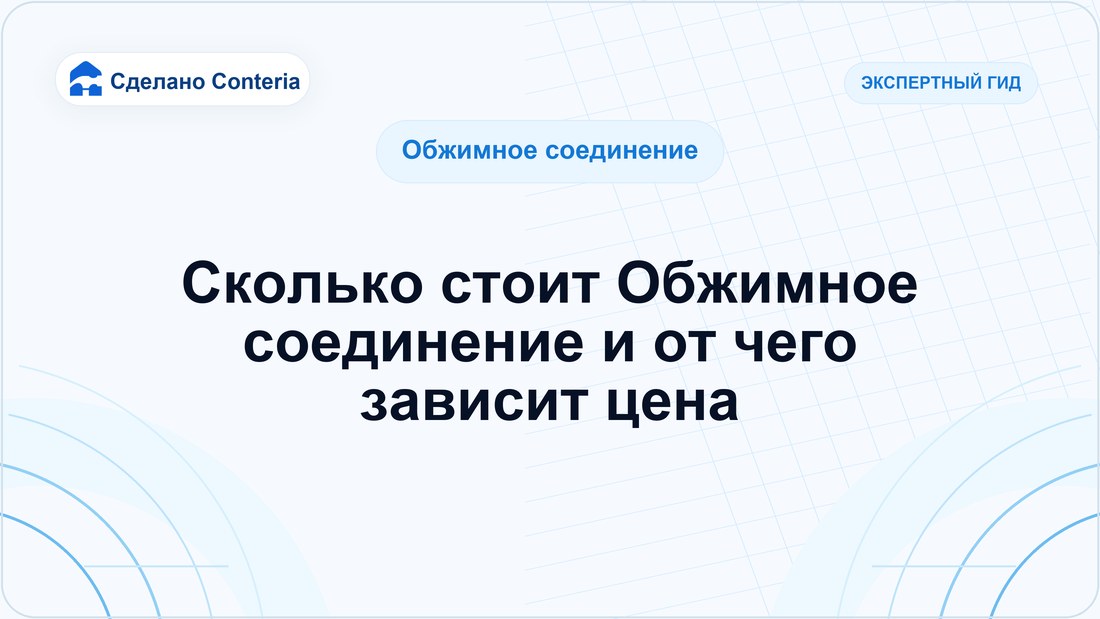 Сделано Conteria

ЭКСПЕРТНЫЙ ГИД

Обжимное соединение

Сколько стоит Обжимное соединение и от чего зависит цена